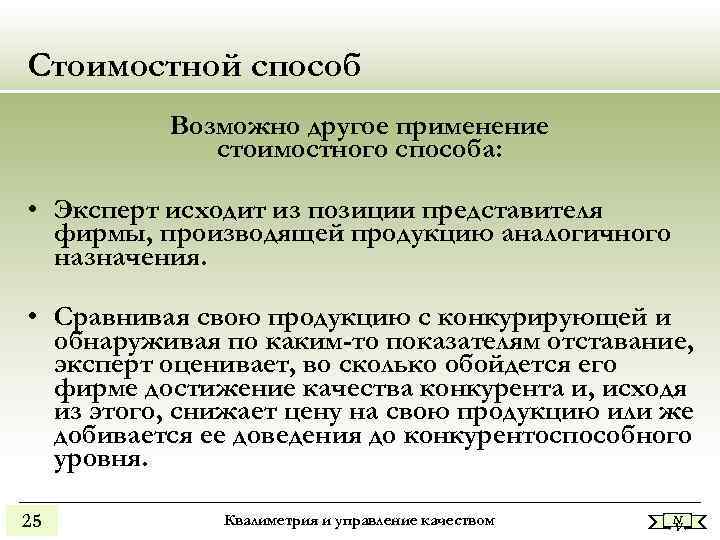 Стоимостной способ

Возможно другое применение стоимостного способа:

• Эксперт исходит из позиции представителя фирмы, производящей продукцию аналогичного назначения.

• Сравнивая свою продукцию с конкурирующей и обнаруживая по каким-то показателям отставание, эксперт оценивает, во сколько обойдется его фирме достижение качества конкурента и, исходя из этого, снижает цену на свою продукцию или же добивается ее доведения до конкурентоспособного уровня.

25

Квалиметрия и управление качеством

N